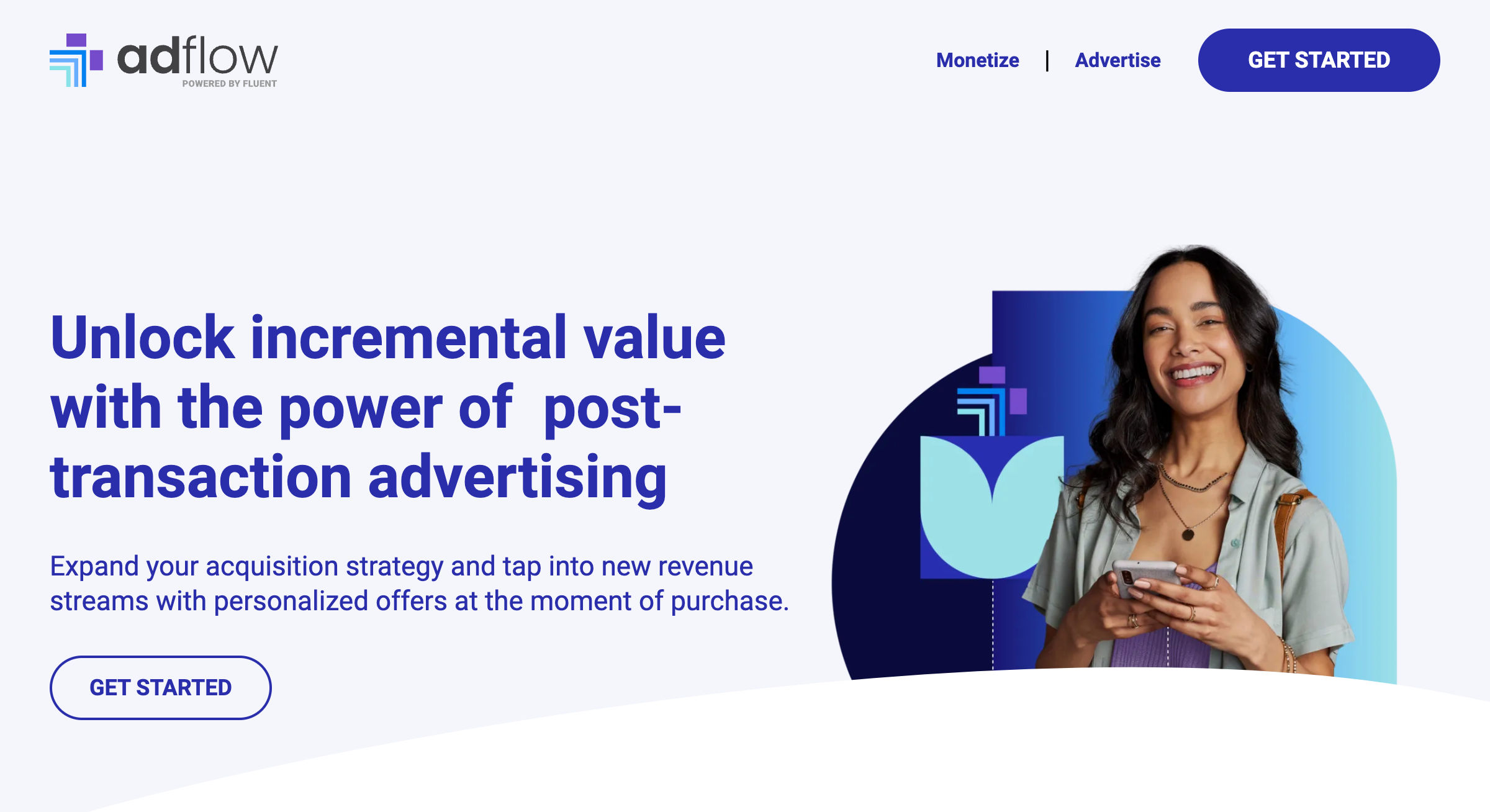 adflow
POWERED BY FLUENT

Monetize | Advertise

GET STARTED

Unlock incremental value with the power of post-transaction advertising

Expand your acquisition strategy and tap into new revenue streams with personalized offers at the moment of purchase.

GET STARTED